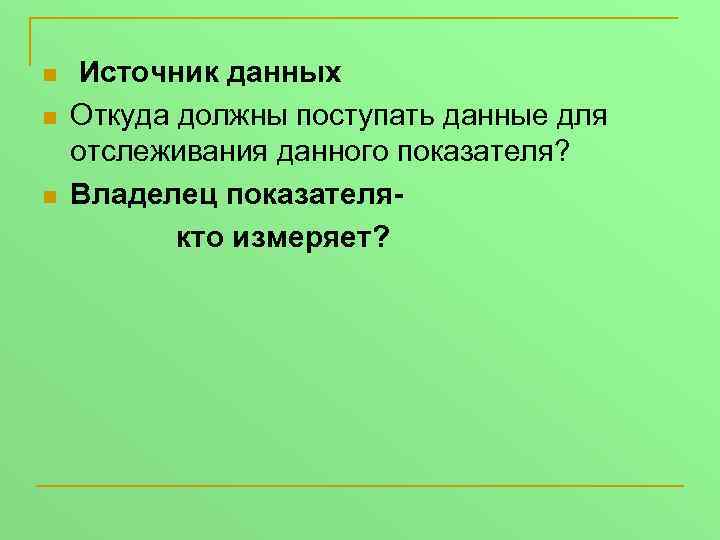 Источник данных

Откуда должны поступать данные для отслеживания данного показателя?

Владелец показателя-

кто измеряет?